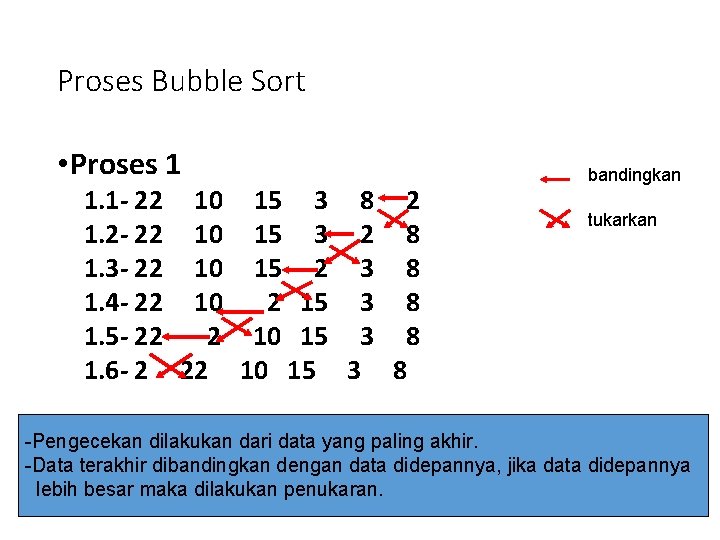 Proses Bubble Sort

•Proses 1

1.1- 22 10 15 3 8 2
1.2- 22 10 15 3 2 8
1.3- 22 10 15 2 3 8
1.4- 22 10 2 15 3 8
1.5- 22 2 10 15 3 8
1.6- 2 22 10 15 3 8

bandingkan

tukarkan

-Pengecekan dilakukan dari data yang paling akhir.
-Data terakhir dibandingkan dengan data didepannya, jika data didepannya lebih besar maka dilakukan penukaran.